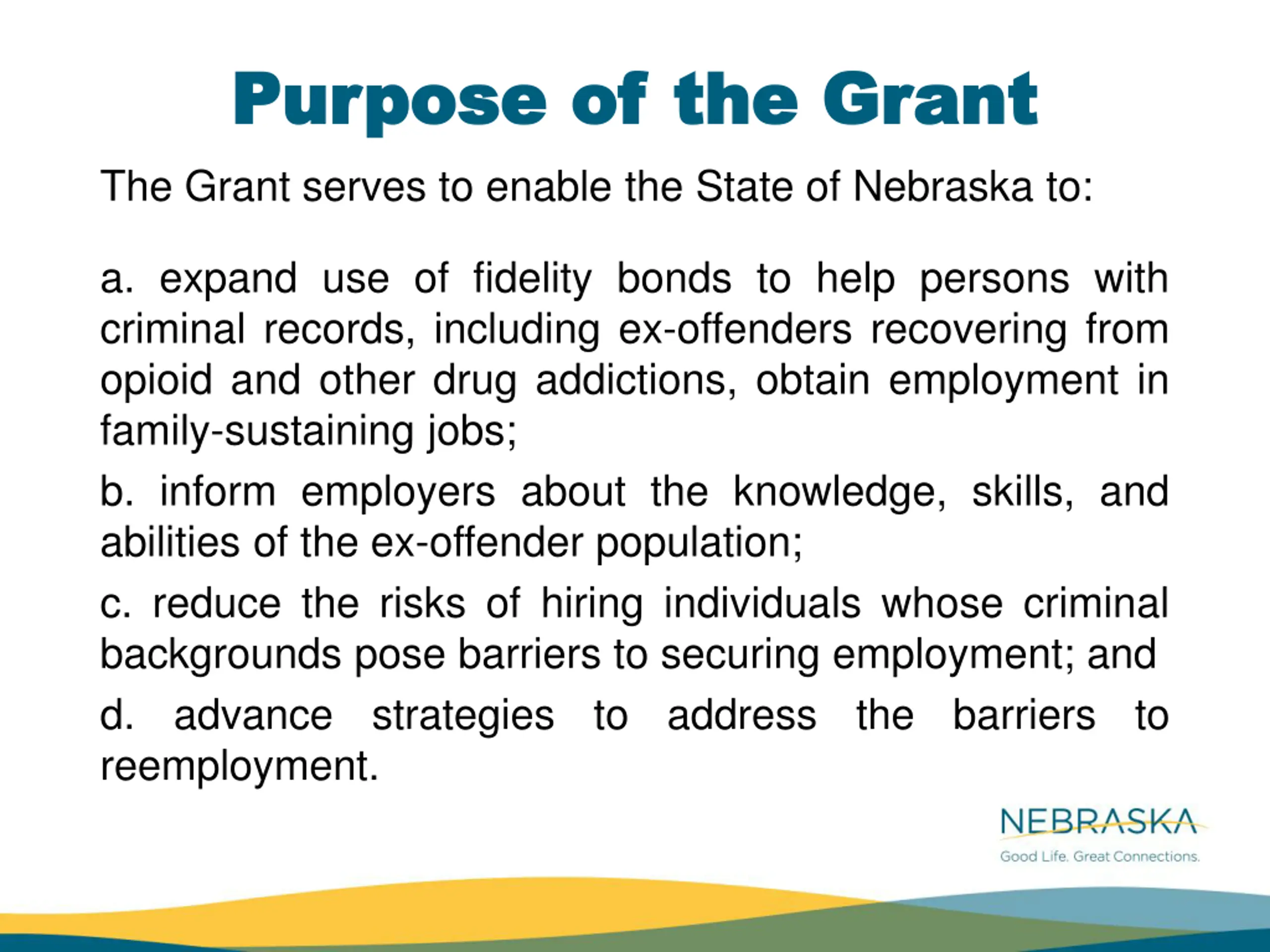 Purpose of the Grant

The Grant serves to enable the State of Nebraska to:

a. expand use of fidelity bonds to help persons with criminal records, including ex-offenders recovering from opioid and other drug addictions, obtain employment in family-sustaining jobs;

b. inform employers about the knowledge, skills, and abilities of the ex-offender population;

c. reduce the risks of hiring individuals whose criminal backgrounds pose barriers to securing employment; and

d. advance strategies to address the barriers to reemployment.

NEBRASKA
Good Life. Great Connections.